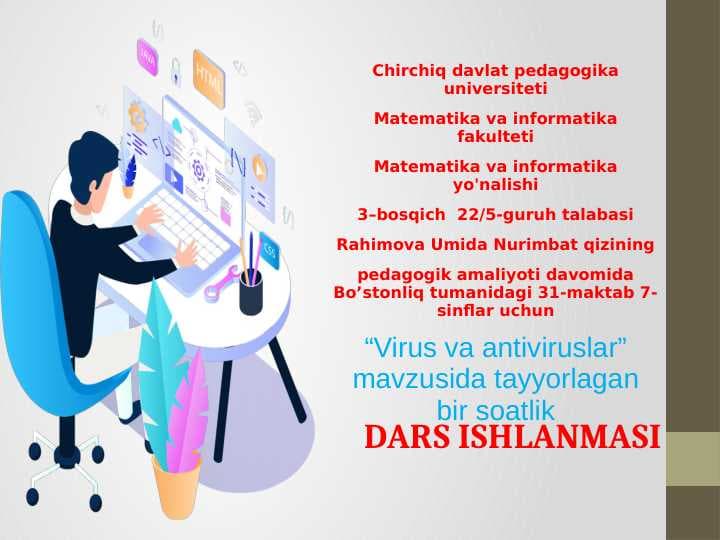 JAVA

HTML

CSS

Chirchiq davlat pedagogika universiteti

Matematika va informatika fakulteti

Matematika va informatika yo'nalishi

3–bosqich 22/5-guruh talabasi

Rahimova Umida Nurimbat qizining

pedagogik amaliyoti davomida Bo’stonliq tumanidagi 31-maktab 7-sinflar uchun

“Virus va antiviruslar” mavzusida tayyorlagan bir soatlik

DARS ISHLANMASI